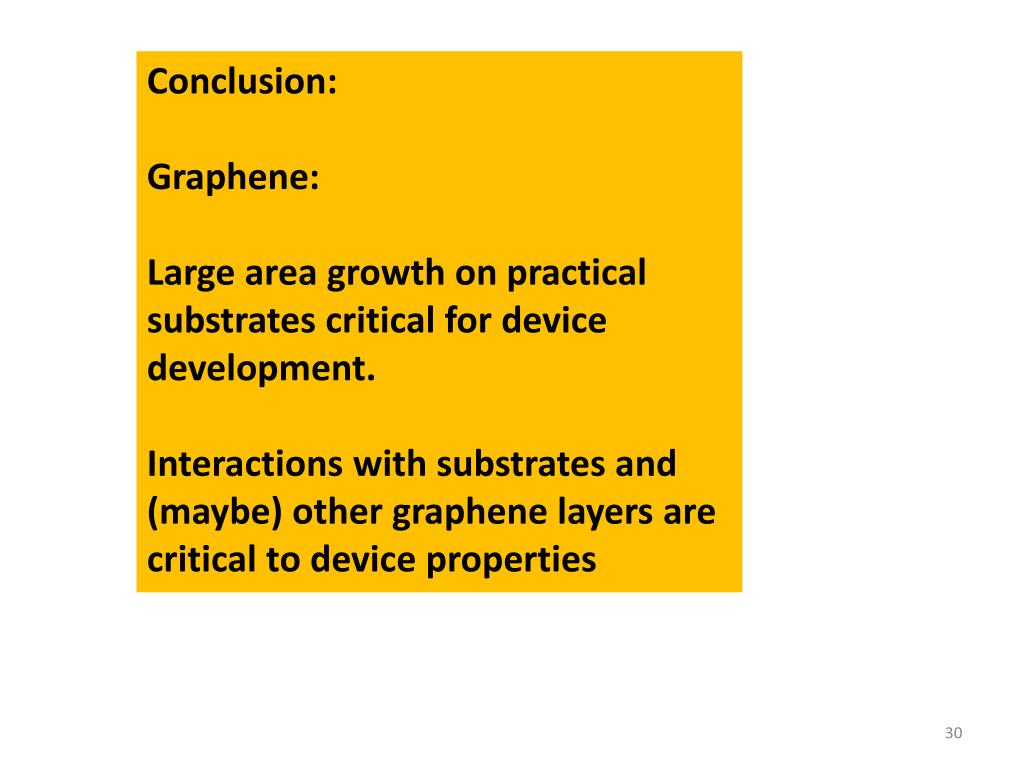 Conclusion:

Graphene:

Large area growth on practical substrates critical for device development.

Interactions with substrates and (maybe) other graphene layers are critical to device properties

30